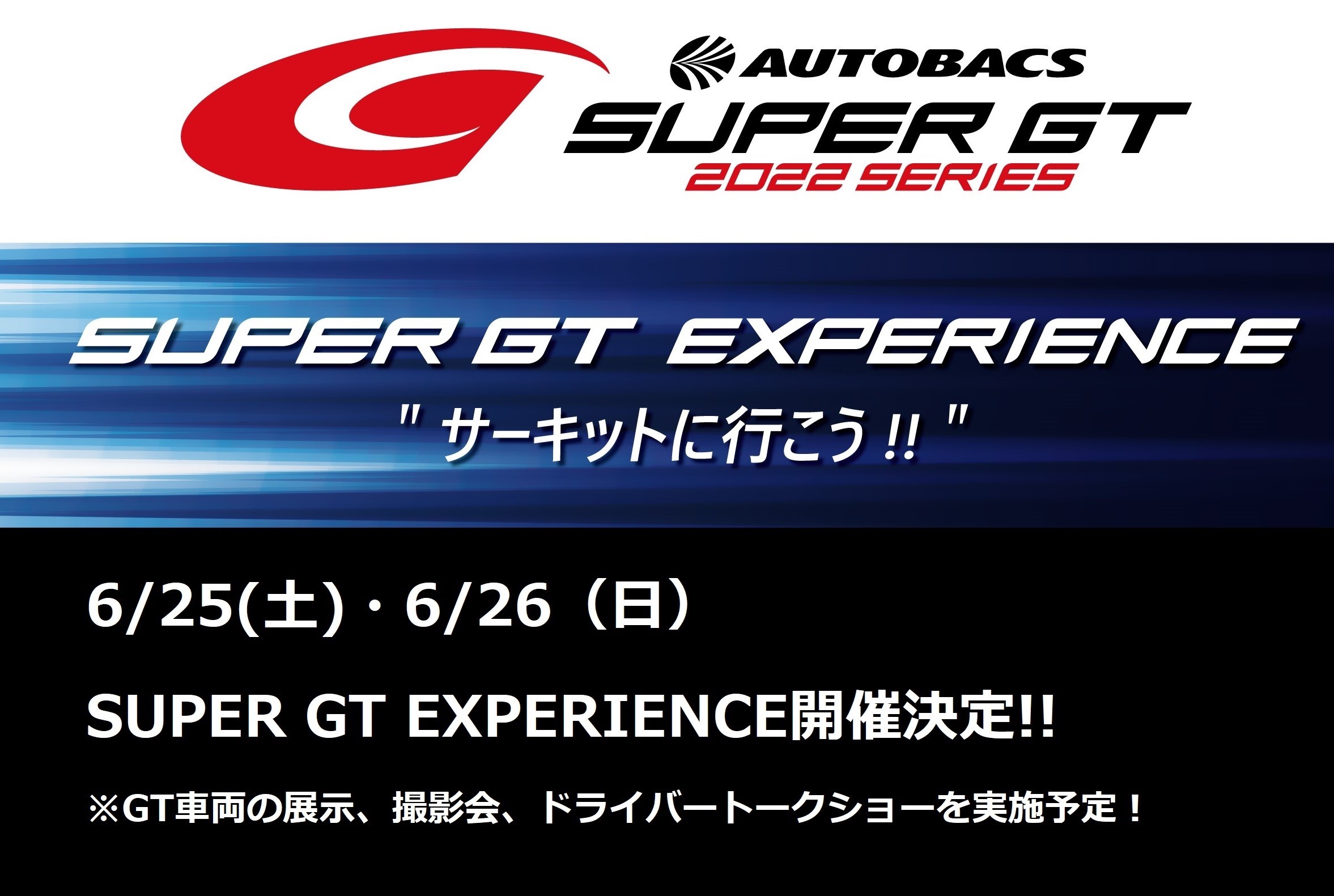 AUTOBACS
SUPER GT
2022 SERIES

SUPER GT EXPERIENCE
" サーキットに行こう !! "

6/25(土)・6/26（日）

SUPER GT EXPERIENCE開催決定!!

※GT車両の展示、撮影会、ドライバートークショーを実施予定！